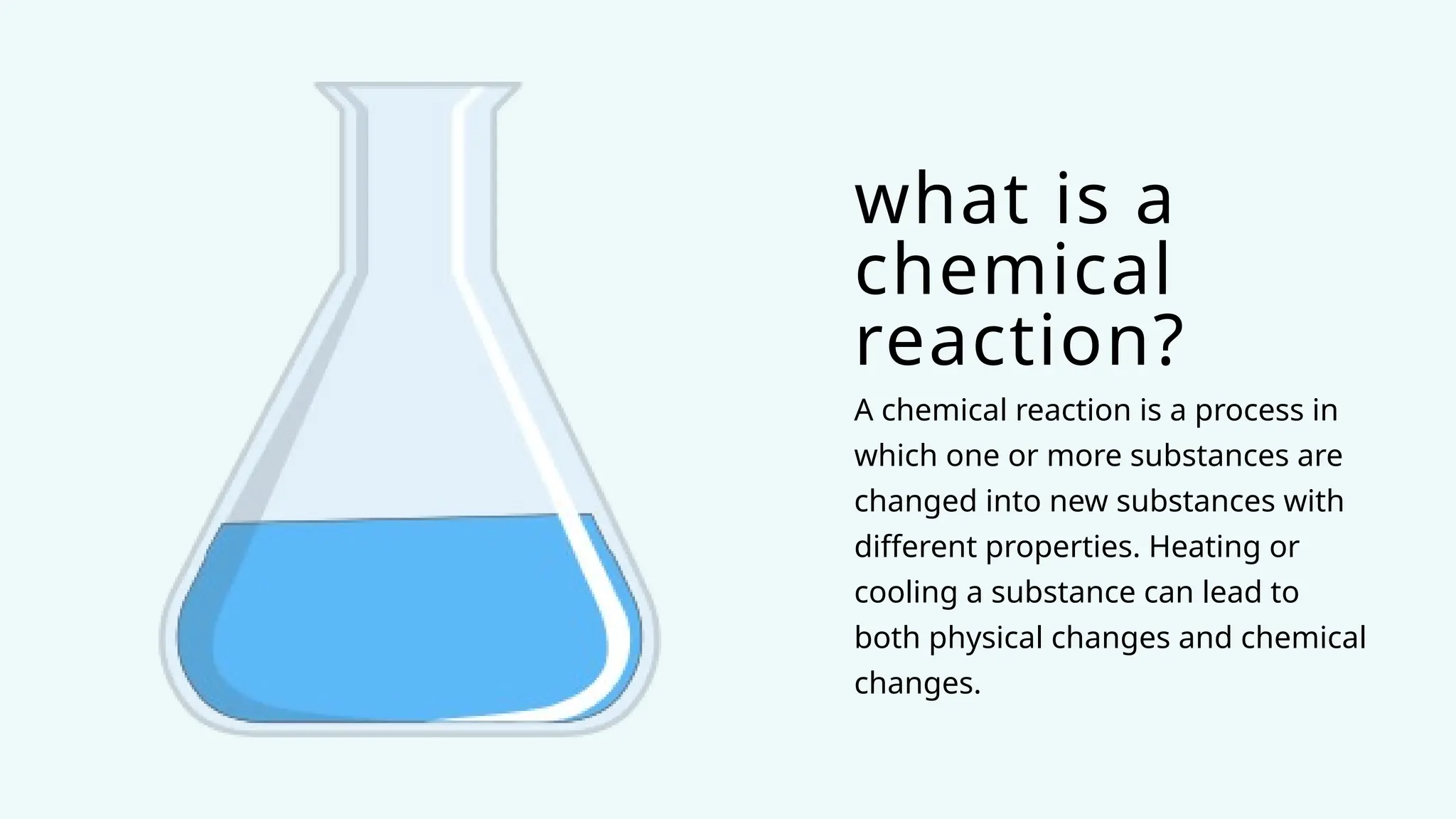 what is a chemical reaction?

A chemical reaction is a process in which one or more substances are changed into new substances with different properties. Heating or cooling a substance can lead to both physical changes and chemical changes.